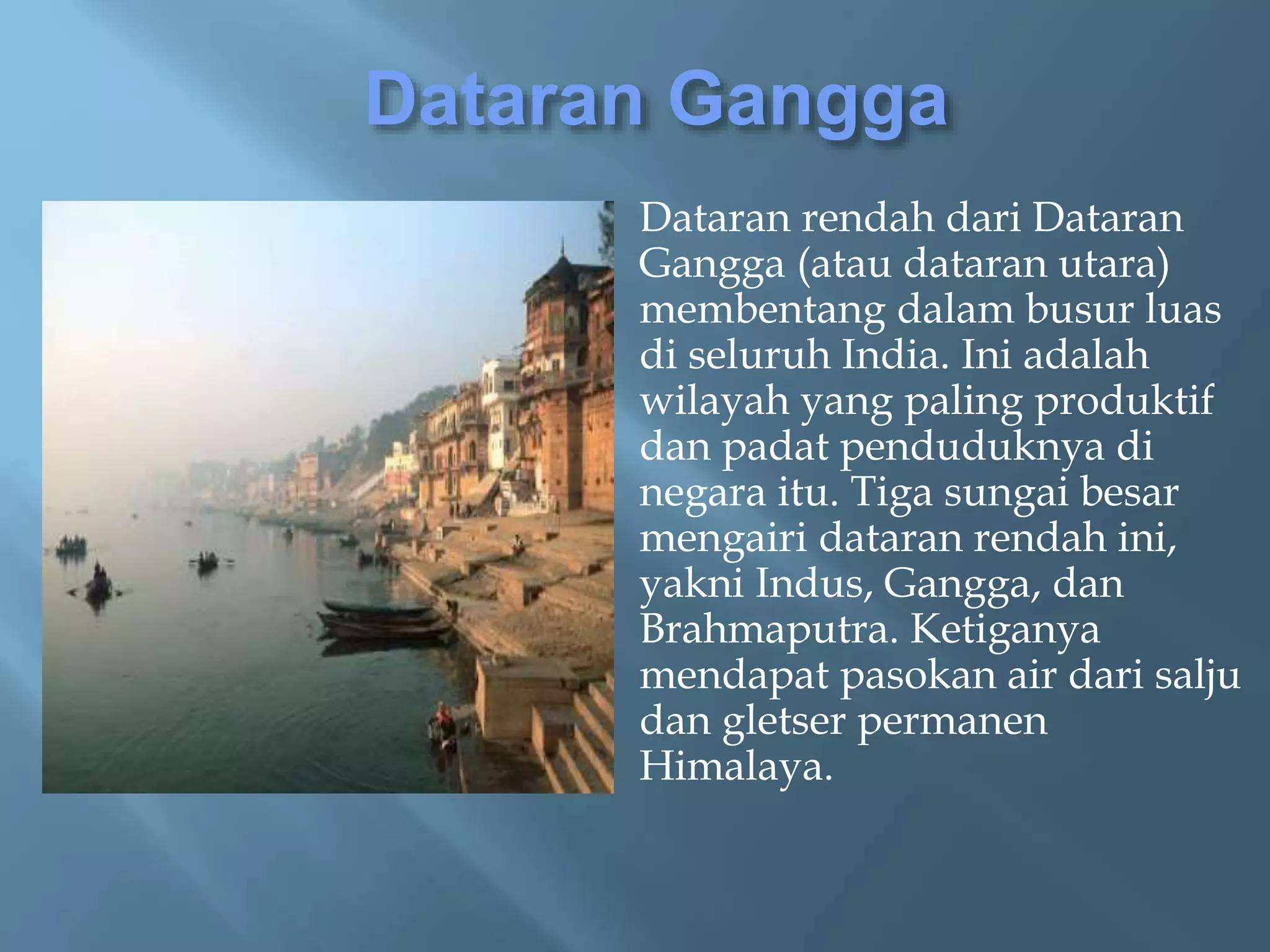 Dataran Gangga

Dataran rendah dari Dataran Gangga (atau dataran utara) membentang dalam busur luas di seluruh India. Ini adalah wilayah yang paling produktif dan padat penduduknya di negara itu. Tiga sungai besar mengairi dataran rendah ini, yakni Indus, Gangga, dan Brahmaputra. Ketiganya mendapat pasokan air dari salju dan gletser permanen Himalaya.